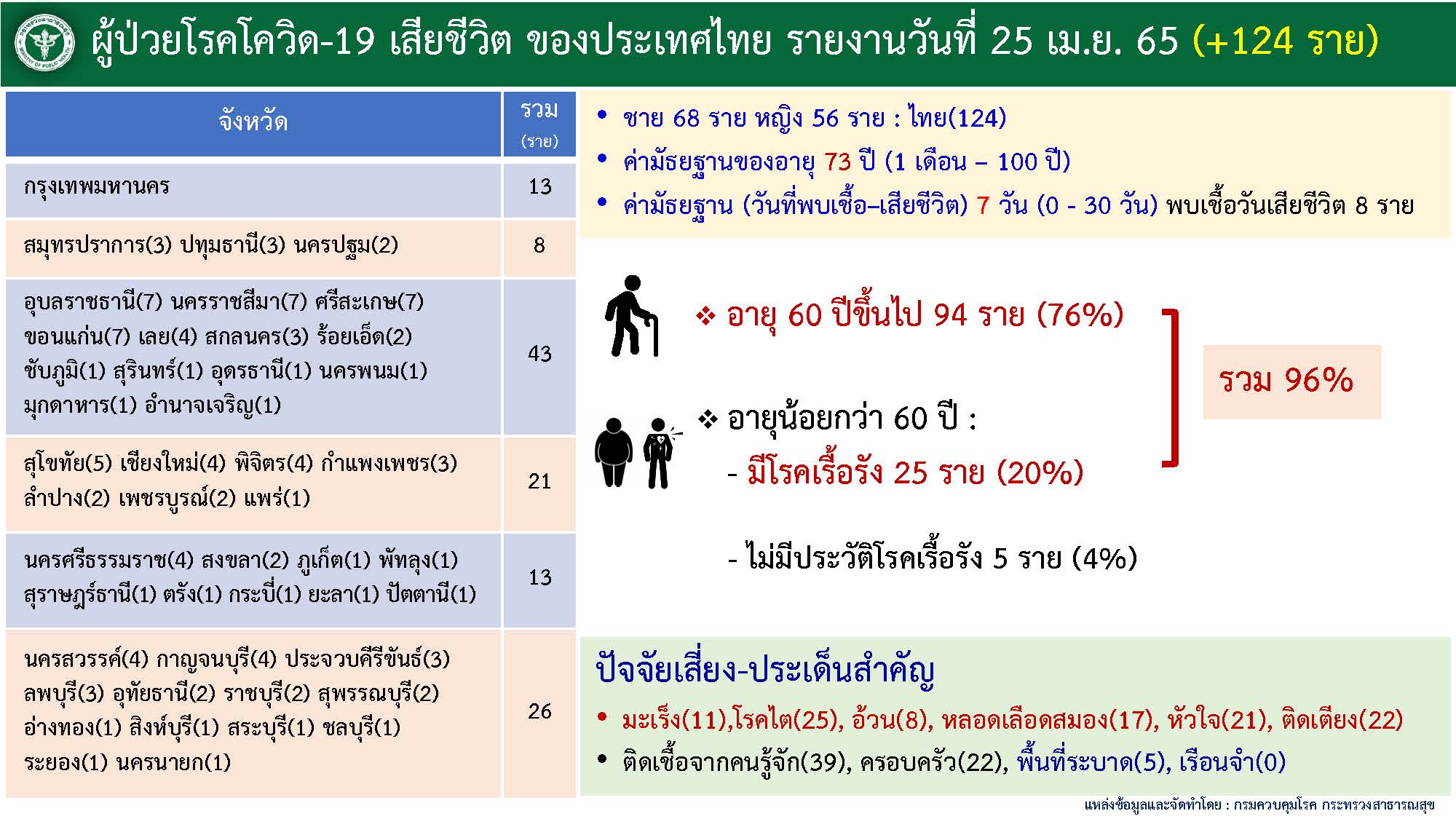 ผู้ป่วยโรคโควิด-19 เสียชีวิต ของประเทศไทย รายงานวันที่ 25 เม.ย. 65 (+124 ราย)

| จังหวัด | รวม (ราย) |
|---|---|
| กรุงเทพมหานคร | 13 |
| สมุทรปราการ(3) ปทุมธานี(3) นครปฐม(2) | 8 |
| อุบลราชธานี(7) นครราชสีมา(7) ศรีสะเกษ(7) ขอนแก่น(7) เลย(4) สกลนคร(3) ร้อยเอ็ด(2) ชัยภูมิ(1) สุรินทร์(1) อุดรธานี(1) นครพนม(1) มุกดาหาร(1) อำนาจเจริญ(1) | 43 |
| สุโขทัย(5) เชียงใหม่(4) พิจิตร(4) กำแพงเพชร(3) ลำปาง(2) เพชรบูรณ์(2) แพร่(1) | 21 |
| นครศรีธรรมราช(4) สงขลา(2) ภูเก็ต(1) พัทลุง(1) สุราษฎร์ธานี(1) ตรัง(1) กระบี่(1) ยะลา(1) ปัตตานี(1) | 13 |
| นครสวรรค์(4) กาญจนบุรี(4) ประจวบคีรีขันธ์(3) ลพบุรี(3) อุทัยธานี(2) ราชบุรี(2) สุพรรณบุรี(2) อ่างทอง(1) สิงห์บุรี(1) สระบุรี(1) ชลบุรี(1) ระยอง(1) นครนายก(1) | 26 |

• ชาย 68 ราย หญิง 56 ราย : ไทย(124)
• ค่ามัธยฐานของอายุ 73 ปี (1 เดือน – 100 ปี)
• ค่ามัธยฐาน (วันที่พบเชื้อ–เสียชีวิต) 7 วัน (0 - 30 วัน) พบเชื้อวันเสียชีวิต 8 ราย

❖ อายุ 60 ปีขึ้นไป 94 ราย (76%)

❖ อายุน้อยกว่า 60 ปี :
- มีโรคเรื้อรัง 25 ราย (20%)
- ไม่มีประวัติโรคเรื้อรัง 5 ราย (4%)

รวม 96%

ปัจจัยเสี่ยง-ประเด็นสำคัญ
• มะเร็ง(11),โรคไต(25), อ้วน(8), หลอดเลือดสมอง(17), หัวใจ(21), ติดเตียง(22)
• ติดเชื้อจากคนรู้จัก(39), ครอบครัว(22), พื้นที่ระบาด(5), เรือนจำ(0)

แหล่งข้อมูลและจัดทำโดย : กรมควบคุมโรค กระทรวงสาธารณสุข